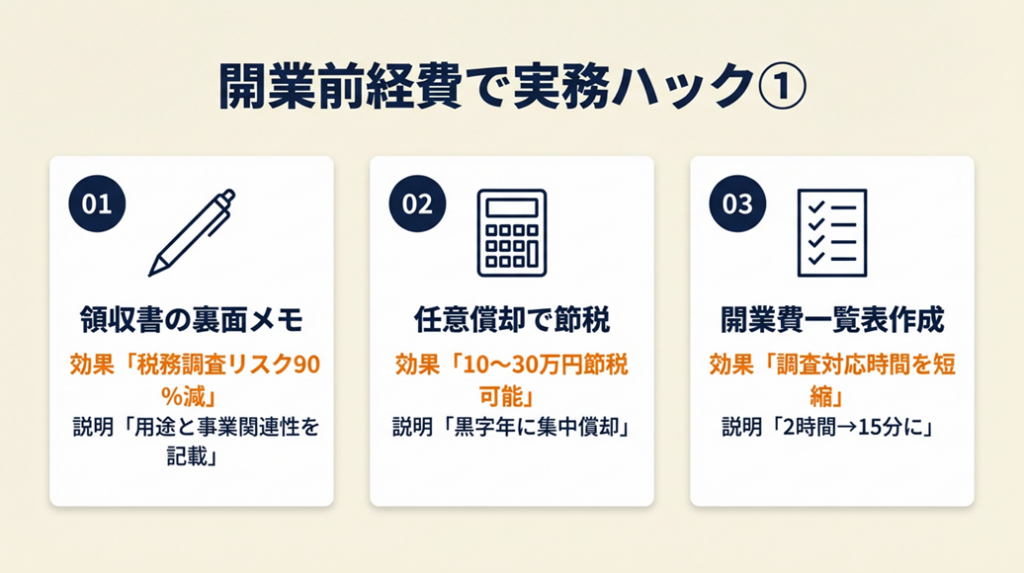 開業前経費で実務ハック①

01

領収書の裏面メモ

効果「税務調査リスク90%減」

説明「用途と事業関連性を記載」

02

任意償却で節税

効果「10〜30万円節税可能」

説明「黒字年に集中償却」

03

開業費一覧表作成

効果「調査対応時間を短縮」

説明「2時間→15分に」